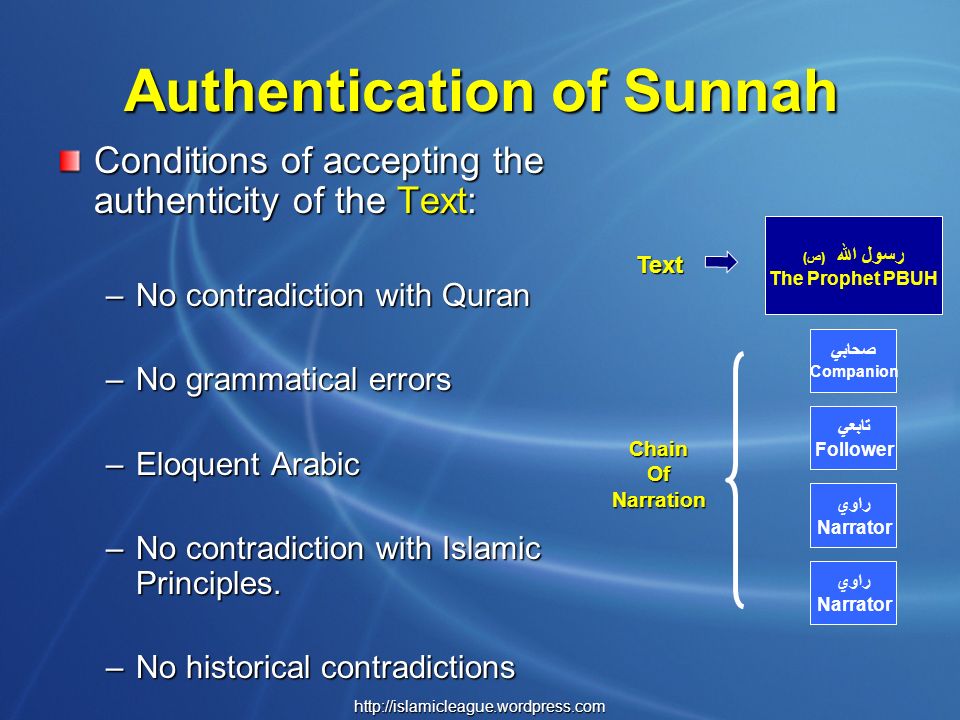 Authentication of Sunnah

Conditions of accepting the authenticity of the Text:

– No contradiction with Quran

– No grammatical errors

– Eloquent Arabic

– No contradiction with Islamic Principles.

– No historical contradictions

Text

رسول الله (ص)
The Prophet PBUH

Chain Of Narration

صحابي
Companion

تابعي
Follower

راوي
Narrator

راوي
Narrator

http://islamicleague.wordpress.com